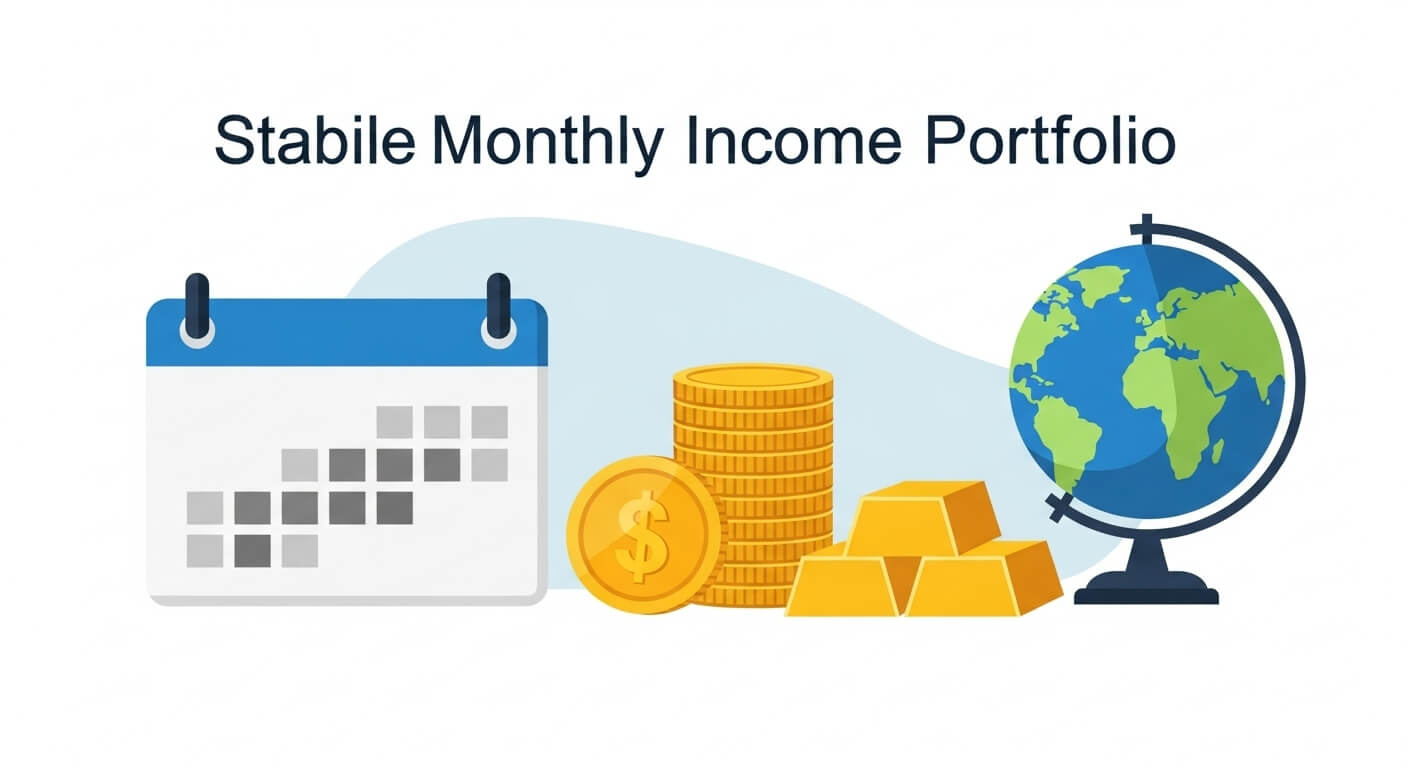 Stabile Monthly Income Portfolio

$